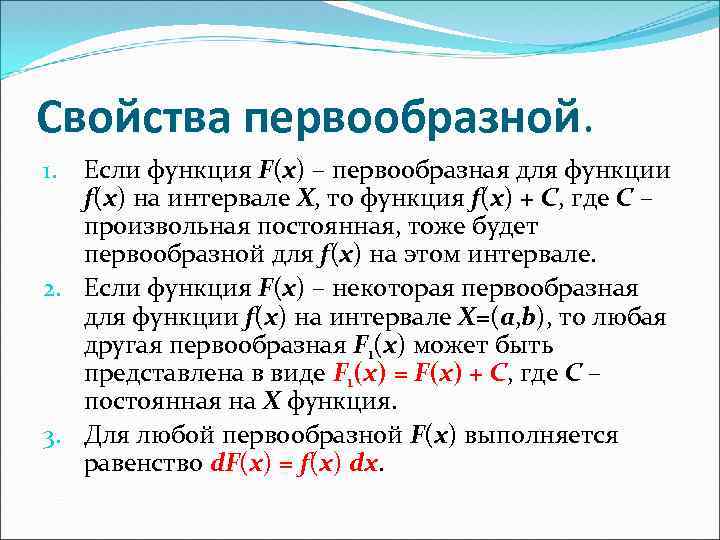 Свойства первообразной.

1. Если функция $F(x)$ – первообразная для функции $f(x)$ на интервале $X$, то функция $f(x) + C$, где $C$ – произвольная постоянная, тоже будет первообразной для $f(x)$ на этом интервале.

2. Если функция $F(x)$ – некоторая первообразная для функции $f(x)$ на интервале $X=(a,b)$, то любая другая первообразная $F_1(x)$ может быть представлена в виде $F_1(x) = F(x) + C$, где $C$ – постоянная на $X$ функция.

3. Для любой первообразной $F(x)$ выполняется равенство $dF(x) = f(x)\,dx$.